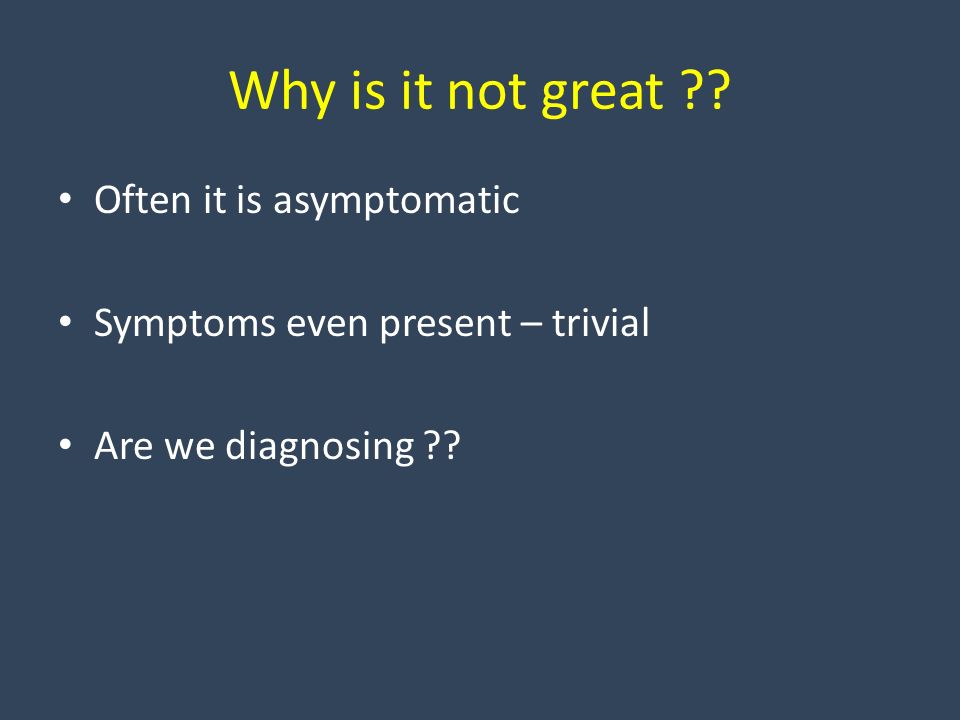 Why is it not great ??

• Often it is asymptomatic

• Symptoms even present – trivial

• Are we diagnosing ??